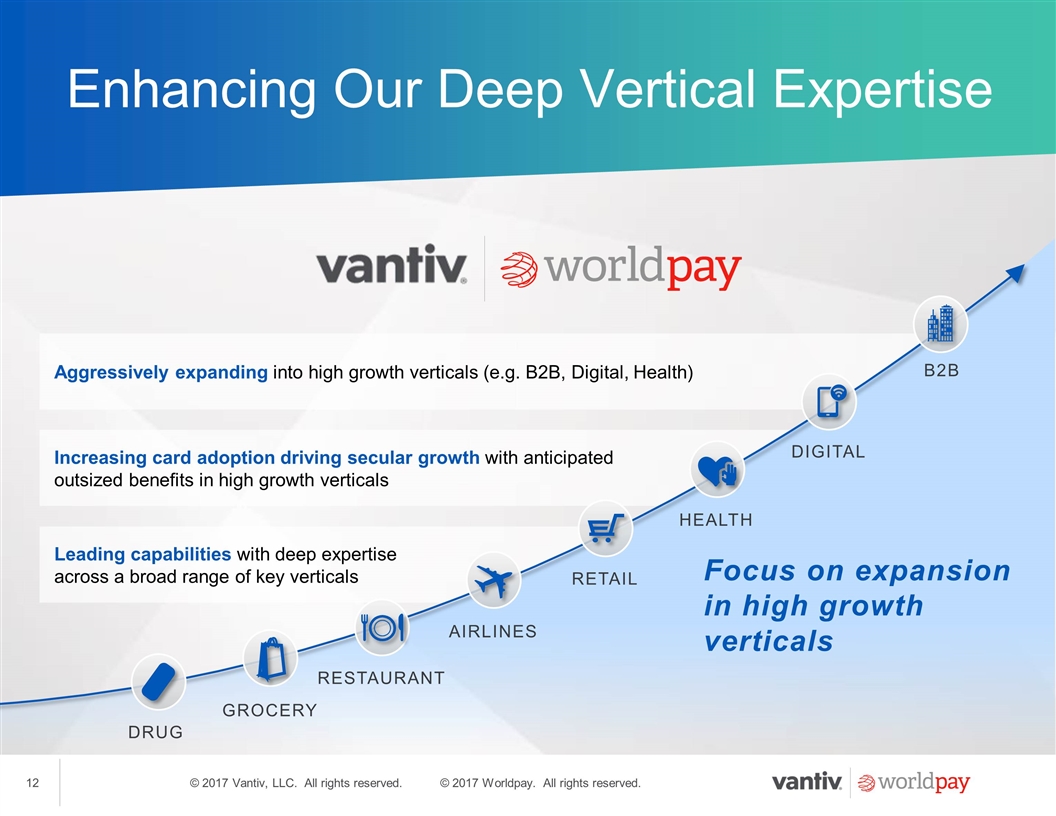 Enhancing Our Deep Vertical Expertise

vantiv. worldpay

Aggressively expanding into high growth verticals (e.g. B2B, Digital, Health)

Increasing card adoption driving secular growth with anticipated outsized benefits in high growth verticals

Leading capabilities with deep expertise across a broad range of key verticals

B2B

DIGITAL

HEALTH

RETAIL

AIRLINES

RESTAURANT

GROCERY

DRUG

Focus on expansion in high growth verticals

12

© 2017 Vantiv, LLC. All rights reserved. © 2017 Worldpay. All rights reserved.

vantiv. worldpay